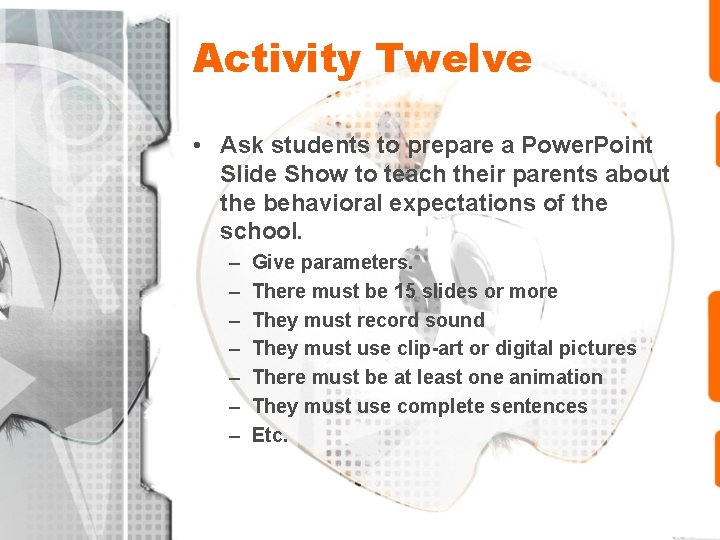 Activity Twelve

• Ask students to prepare a PowerPoint Slide Show to teach their parents about the behavioral expectations of the school.

– Give parameters.
– There must be 15 slides or more
– They must record sound
– They must use clip-art or digital pictures
– There must be at least one animation
– They must use complete sentences
– Etc.